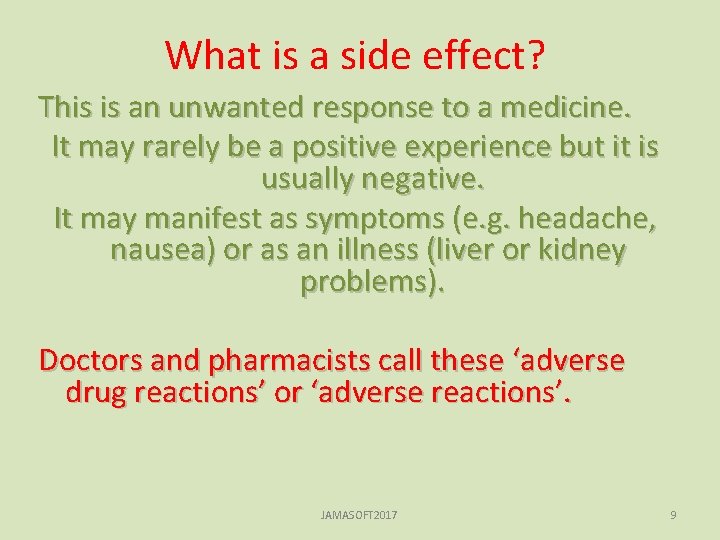 What is a side effect?

This is an unwanted response to a medicine.

It may rarely be a positive experience but it is usually negative.

It may manifest as symptoms (e.g. headache, nausea) or as an illness (liver or kidney problems).

Doctors and pharmacists call these ‘adverse drug reactions’ or ‘adverse reactions’.

JAMASOFT2017

9